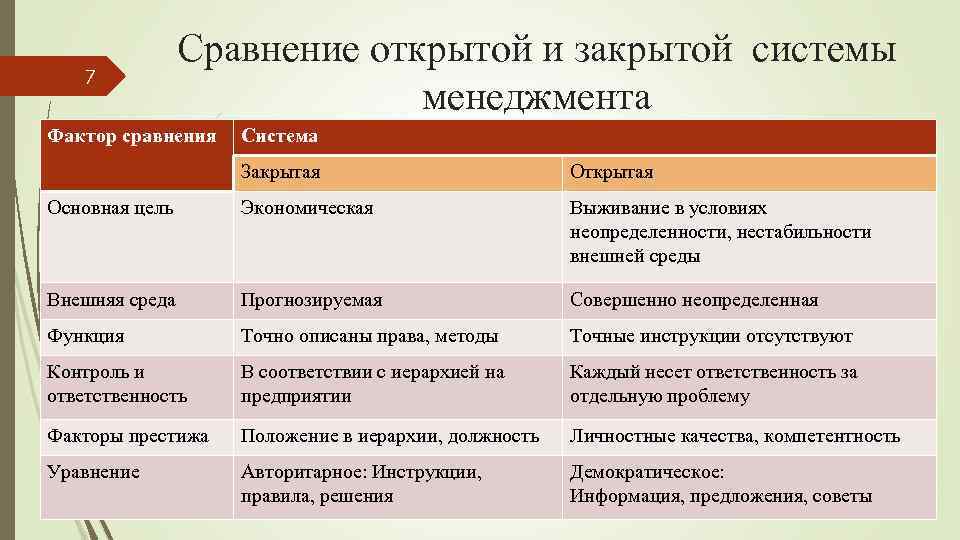 7

Сравнение открытой и закрытой системы менеджмента

| Фактор сравнения | Система | |
|---|---|---|
| | Закрытая | Открытая |
| Основная цель | Экономическая | Выживание в условиях неопределенности, нестабильности внешней среды |
| Внешняя среда | Прогнозируемая | Совершенно неопределенная |
| Функция | Точно описаны права, методы | Точные инструкции отсутствуют |
| Контроль и ответственность | В соответствии с иерархией на предприятии | Каждый несет ответственность за отдельную проблему |
| Факторы престижа | Положение в иерархии, должность | Личностные качества, компетентность |
| Уравнение | Авторитарное: Инструкции, правила, решения | Демократическое: Информация, предложения, советы |